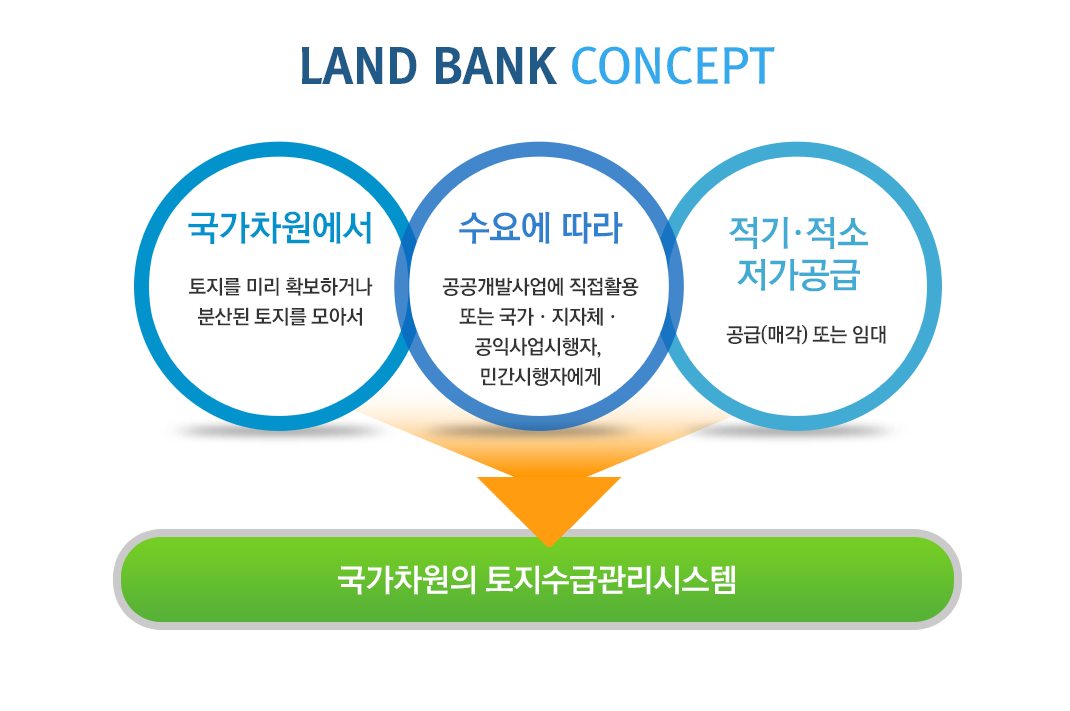 LAND BANK CONCEPT

국가차원에서

토지를 미리 확보하거나 분산된 토지를 모아서

수요에 따라

공공개발사업에 직접활용 또는 국가 · 지자체 · 공익사업시행자, 민간시행자에게

적기·적소 저가공급

공급(매각) 또는 임대

국가차원의 토지수급관리시스템